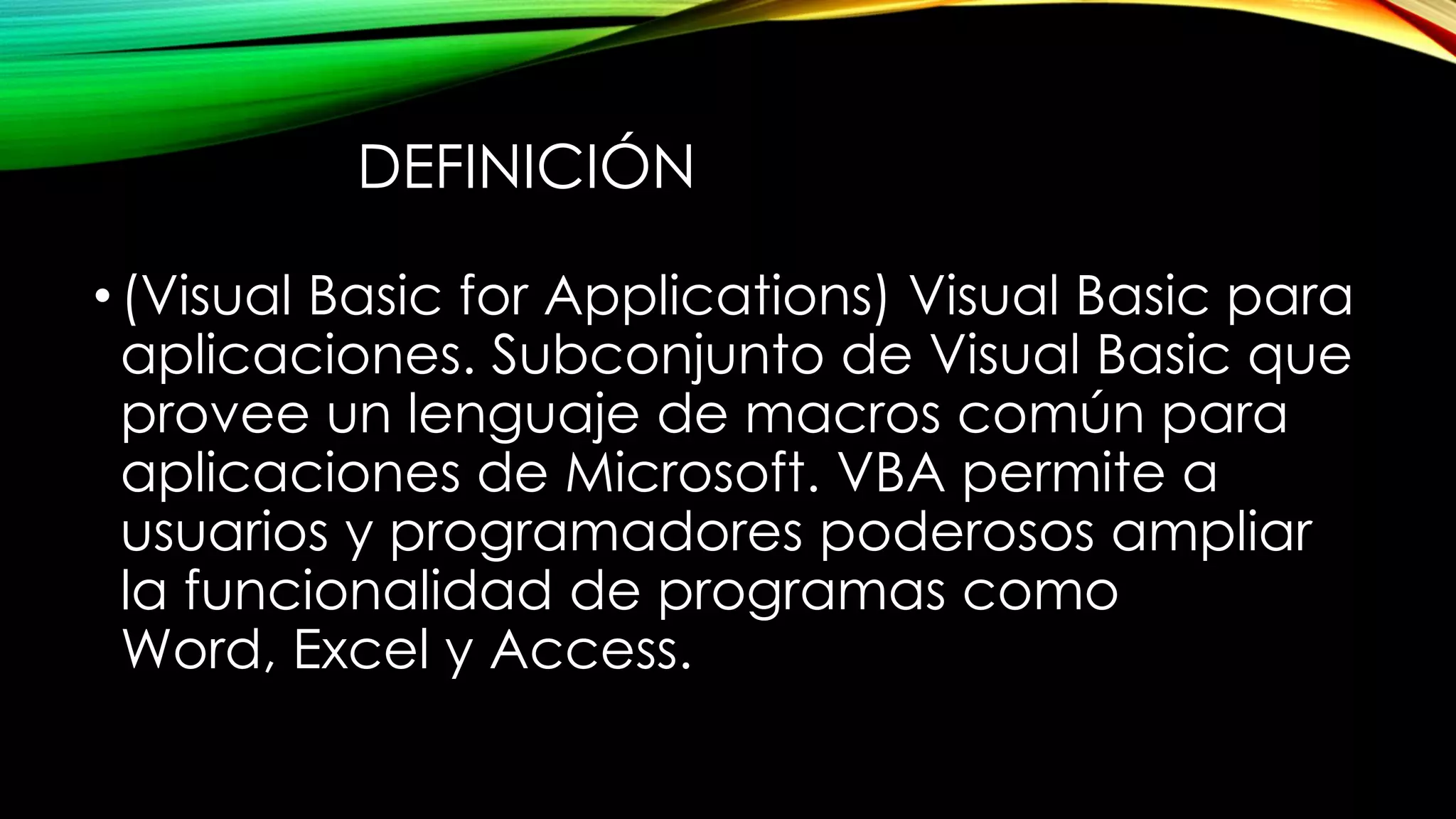 DEFINICIÓN

• (Visual Basic for Applications) Visual Basic para aplicaciones. Subconjunto de Visual Basic que provee un lenguaje de macros común para aplicaciones de Microsoft. VBA permite a usuarios y programadores poderosos ampliar la funcionalidad de programas como Word, Excel y Access.